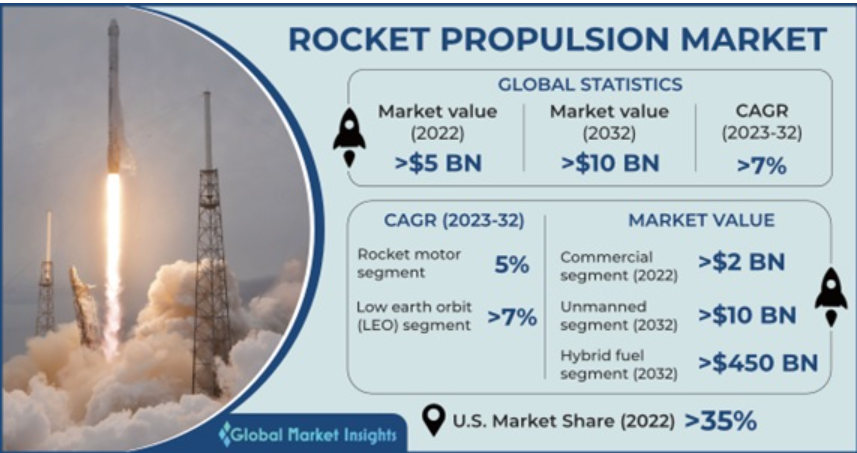 ROCKET PROPULSION MARKET

GLOBAL STATISTICS

Market value (2022) >$5 BN

Market value (2032) >$10 BN

CAGR (2023-32) >7%

CAGR (2023-32)

Rocket motor segment 5%

Low earth orbit (LEO) segment >7%

MARKET VALUE

Commercial segment (2022) >$2 BN

Unmanned segment (2032) >$10 BN

Hybrid fuel segment (2032) >$450 BN

U.S. Market Share (2022) >35%

Global Market Insights